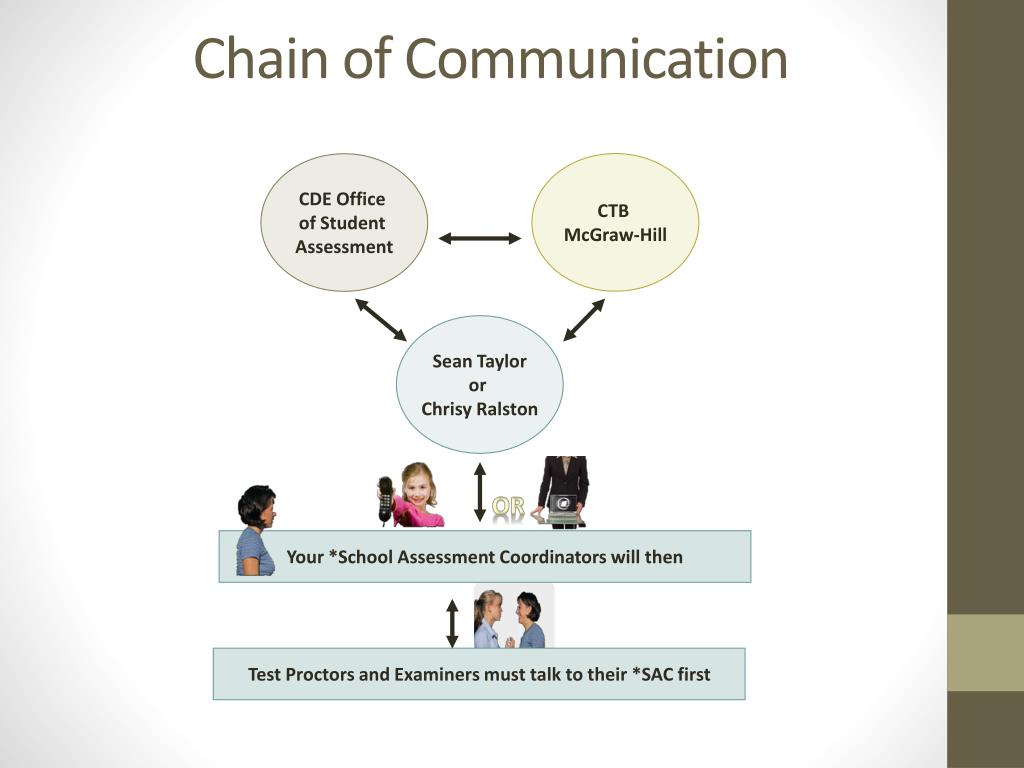 Chain of Communication

CDE Office of Student Assessment

CTB McGraw-Hill

Sean Taylor or Chrisy Ralston

OR

Your *School Assessment Coordinators will then

Test Proctors and Examiners must talk to their *SAC first